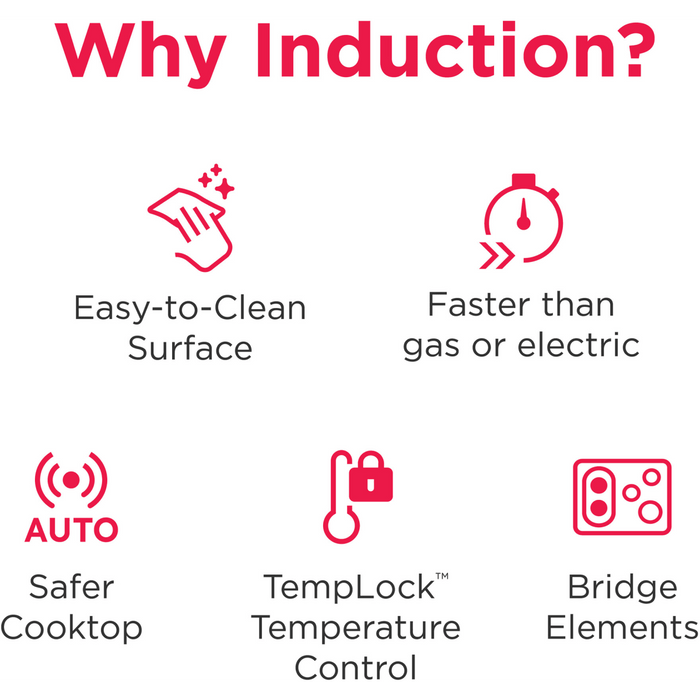 Why Induction?

Easy-to-Clean Surface

Faster than gas or electric

AUTO

Safer Cooktop

TempLock™ Temperature Control

Bridge Elements